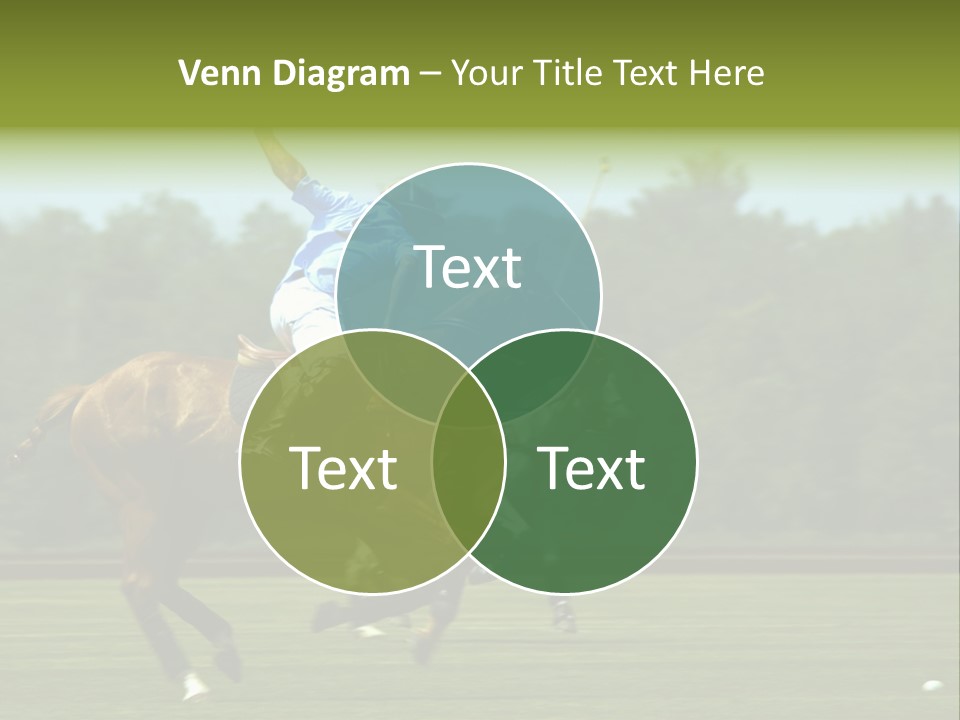 Venn Diagram – Your Title Text Here

Text

Text

Text